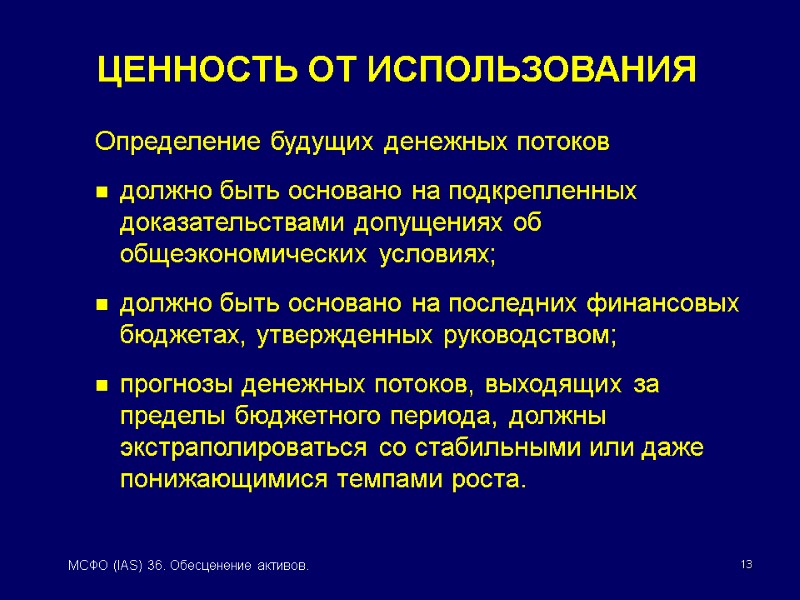 ЦЕННОСТЬ ОТ ИСПОЛЬЗОВАНИЯ

Определение будущих денежных потоков

- должно быть основано на подкрепленных доказательствами допущениях об общеэкономических условиях;
- должно быть основано на последних финансовых бюджетах, утвержденных руководством;
- прогнозы денежных потоков, выходящих за пределы бюджетного периода, должны экстраполироваться со стабильными или даже понижающимися темпами роста.

МСФО (IAS) 36. Обесценение активов.

13